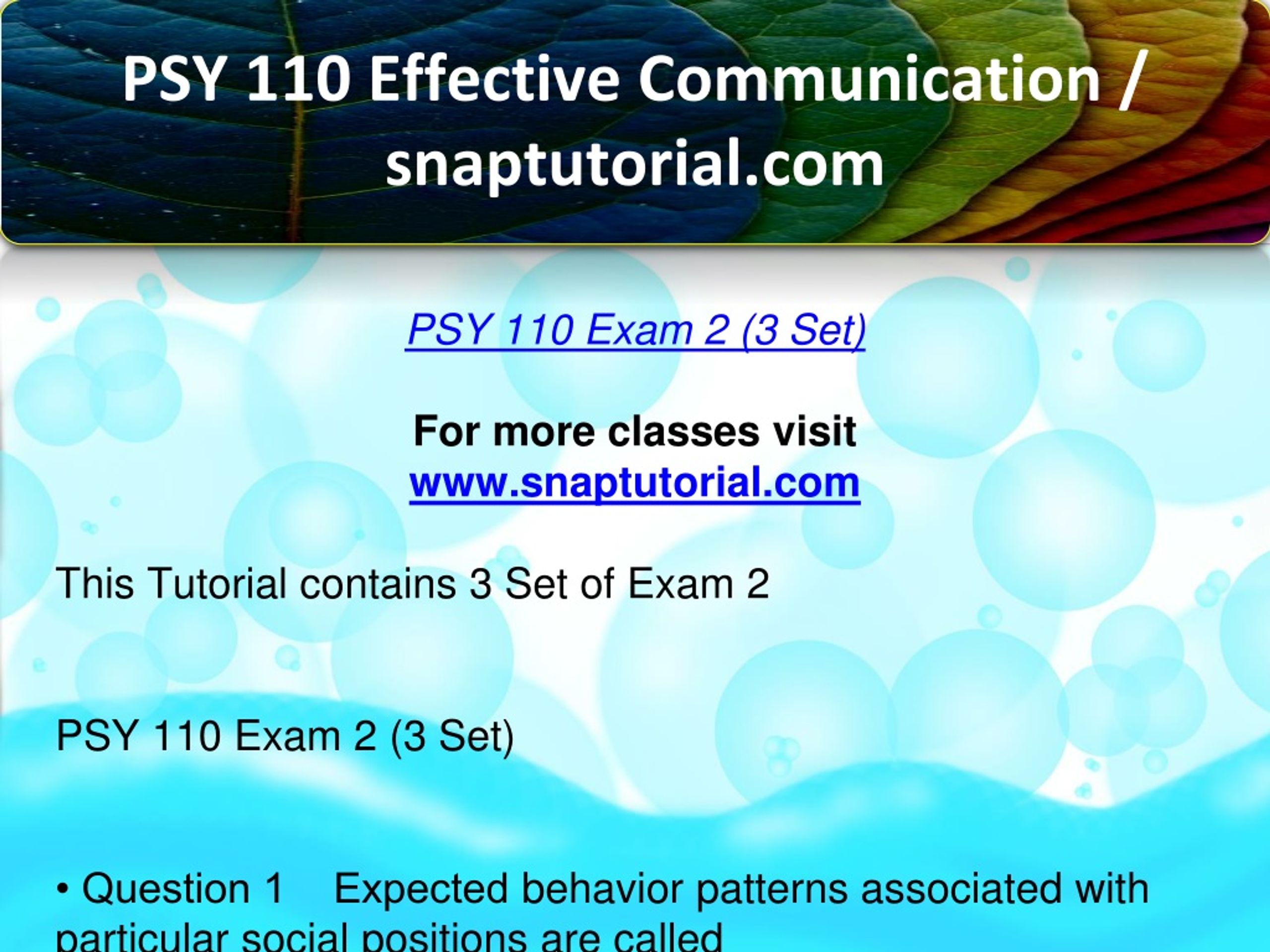 PSY 110 Effective Communication / snaptutorial.com

PSY 110 Exam 2 (3 Set)

For more classes visit
www.snaptutorial.com

This Tutorial contains 3 Set of Exam 2

PSY 110 Exam 2 (3 Set)

• Question 1 Expected behavior patterns associated with particular social positions are called